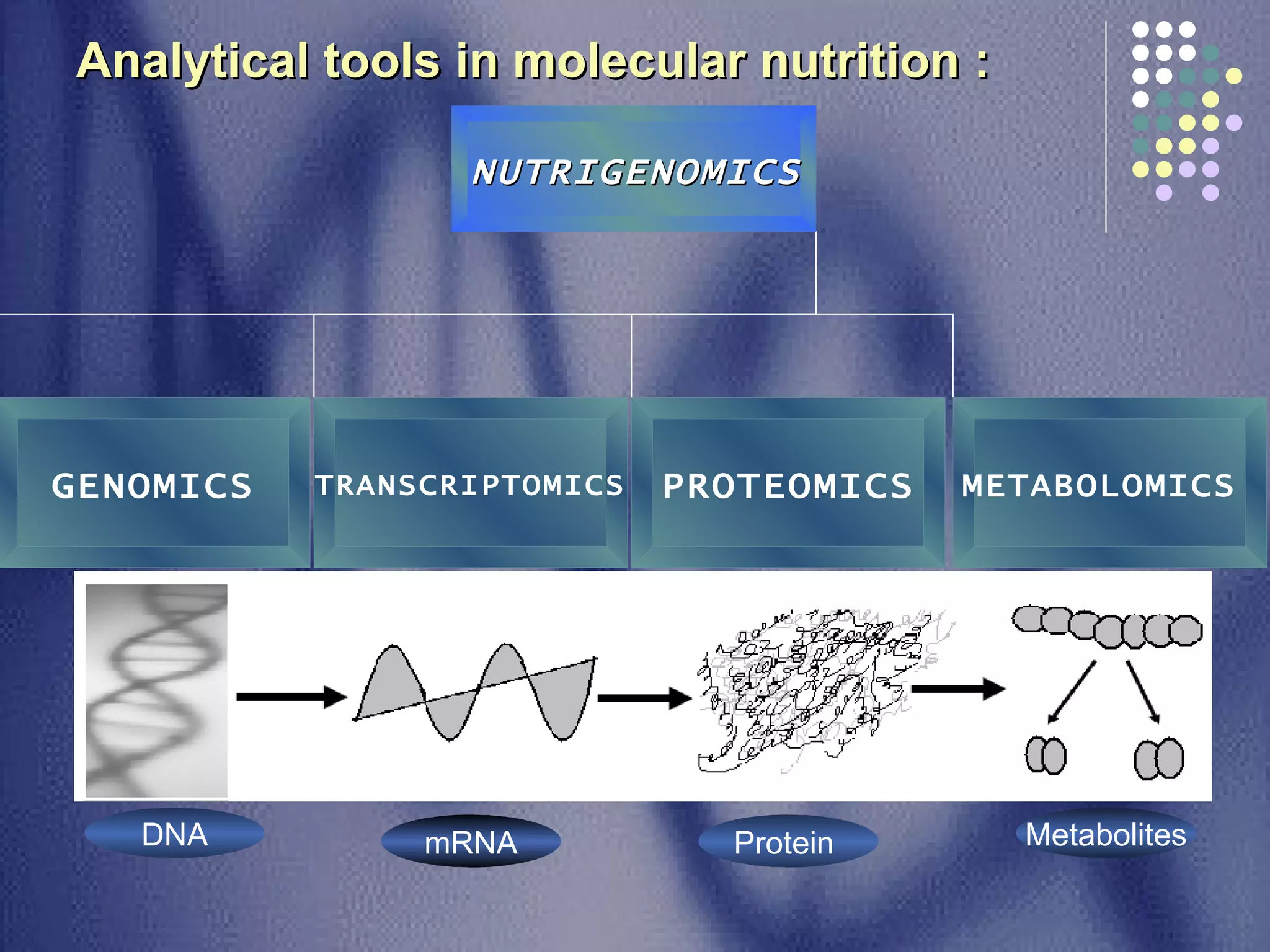 Analytical tools in molecular nutrition :

NUTRIGENOMICS

GENOMICS

TRANSCRIPTOMICS

PROTEOMICS

METABOLOMICS

DNA

mRNA

Protein

Metabolites